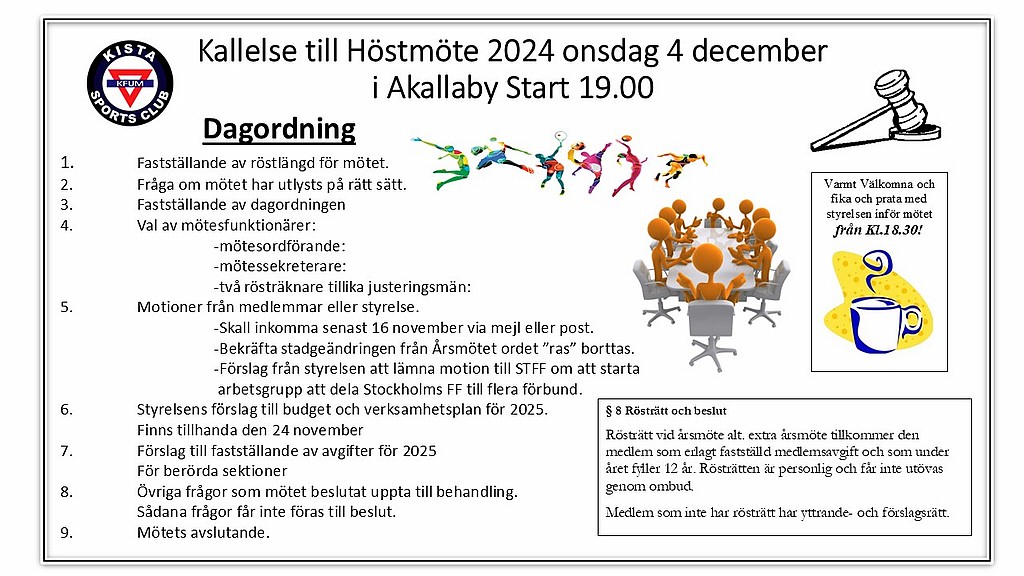 KISTA
KFUM
SPORTS CLUB

Kallelse till Höstmöte 2024 onsdag 4 december
i Akallaby Start 19.00

Dagordning

1. Fastställande av röstlängd för mötet.
2. Fråga om mötet har utlysts på rätt sätt.
3. Fastställande av dagordningen
4. Val av mötesfunktionärer:
-mötesordförande:
-mötessekreterare:
-två rösträknare tillika justeringsmän:
5. Motioner från medlemmar eller styrelse.
-Skall inkomma senast 16 november via mejl eller post.
-Bekräfta stadgeändringen från Årsmötet ordet ”ras” borttas.
-Förslag från styrelsen att lämna motion till STFF om att starta arbetsgrupp att dela Stockholms FF till flera förbund.
6. Styrelsens förslag till budget och verksamhetsplan för 2025.
Finns tillhanda den 24 november
7. Förslag till fastställande av avgifter för 2025
För berörda sektioner
8. Övriga frågor som mötet beslutat uppta till behandling.
Sådana frågor får inte föras till beslut.
9. Mötets avslutande.

Varmt Välkomna och fika och prata med styrelsen inför mötet från Kl.18.30!

§ 8 Rösträtt och beslut

Rösträtt vid årsmöte alt. extra årsmöte tillkommer den medlem som erlagt fastställd medlemsavgift och som under året fyller 12 år. Rösträtten är personlig och får inte utövas genom ombud.

Medlem som inte har rösträtt har yttrande- och förslagsrätt.